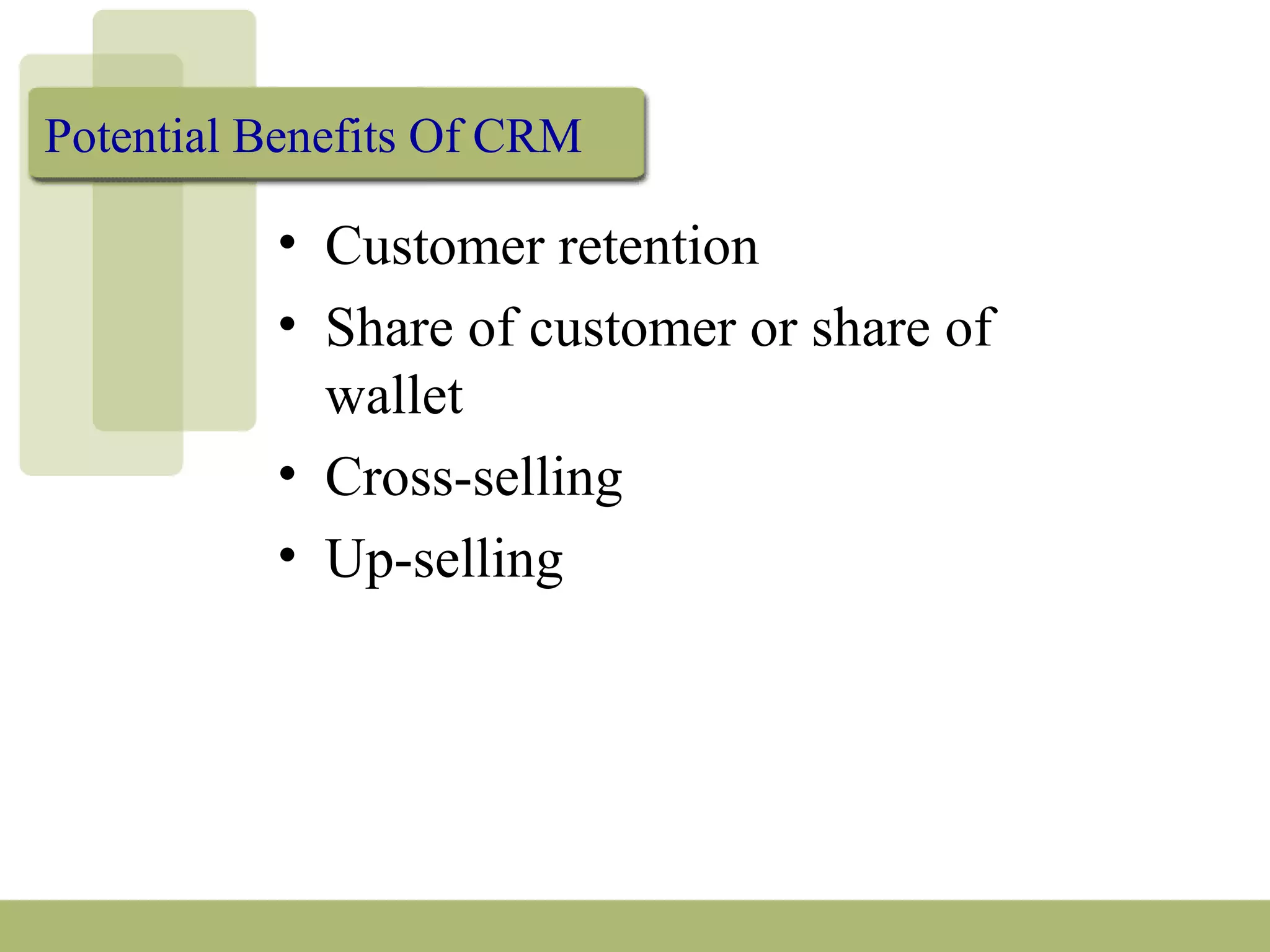 Potential Benefits Of CRM

• Customer retention
• Share of customer or share of wallet
• Cross-selling
• Up-selling